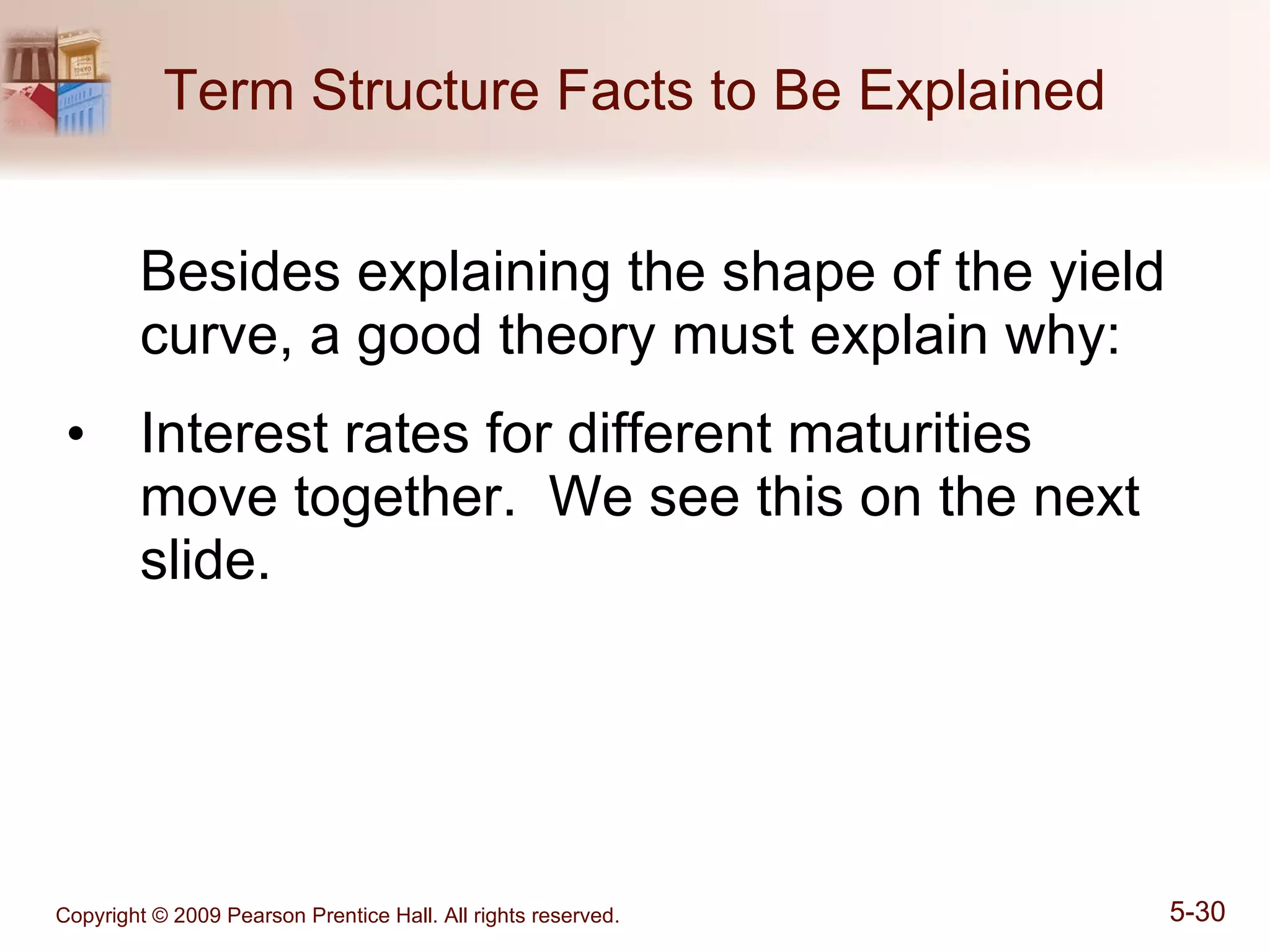 Term Structure Facts to Be Explained

Besides explaining the shape of the yield curve, a good theory must explain why:

• Interest rates for different maturities move together. We see this on the next slide.

Copyright © 2009 Pearson Prentice Hall. All rights reserved.

5-30